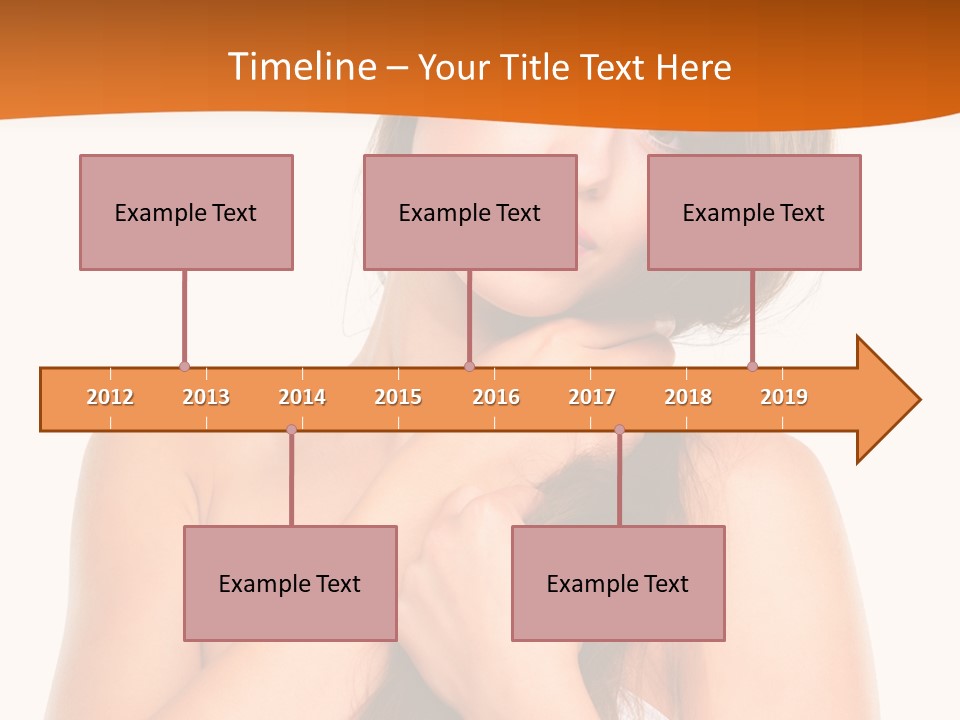 Timeline – Your Title Text Here

Example Text

Example Text

Example Text

2012 2013 2014 2015 2016 2017 2018 2019

Example Text

Example Text